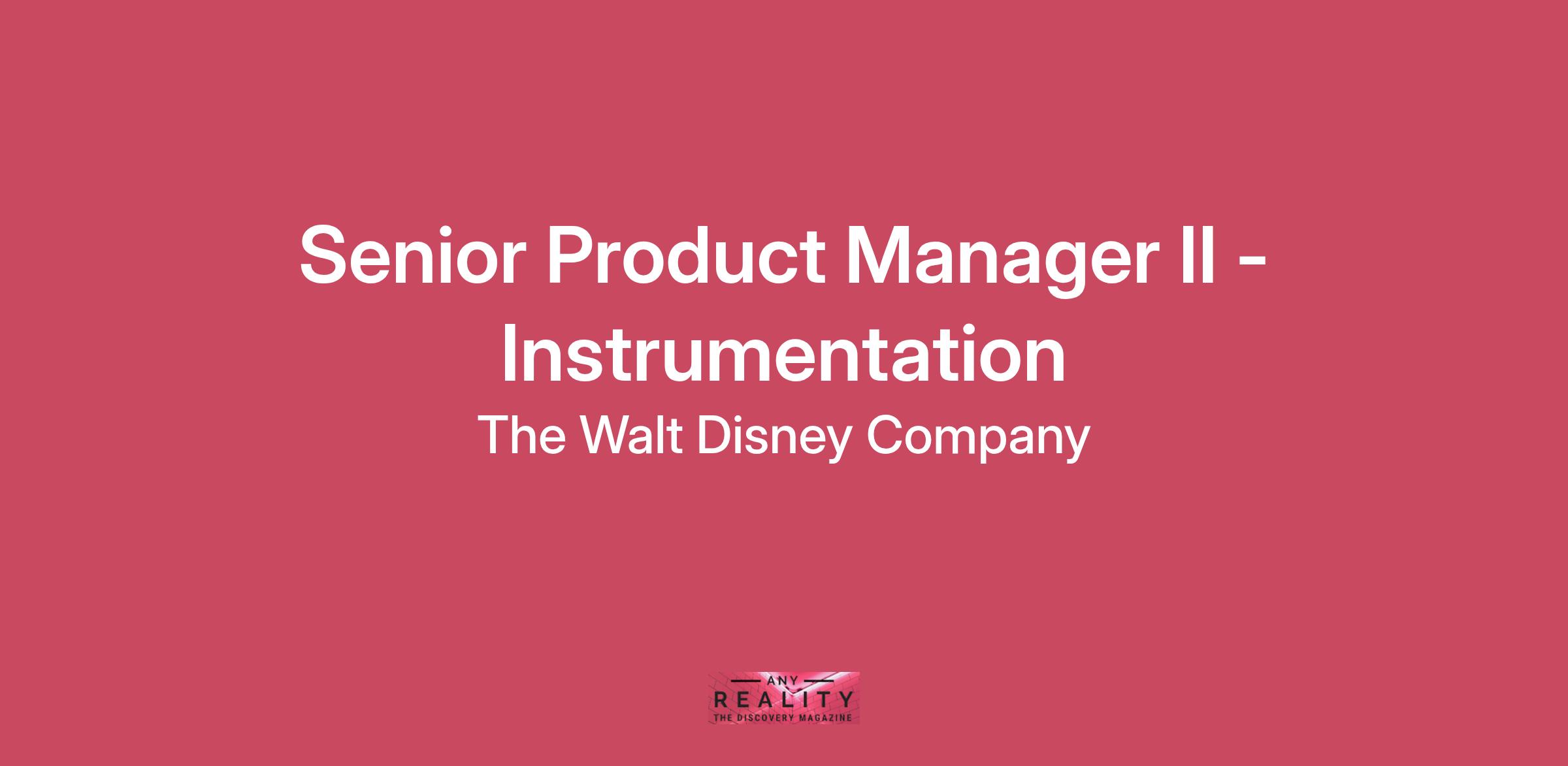 Senior Product Manager II - Instrumentation

The Walt Disney Company

ANY
REALITY
THE DISCOVERY MAGAZINE